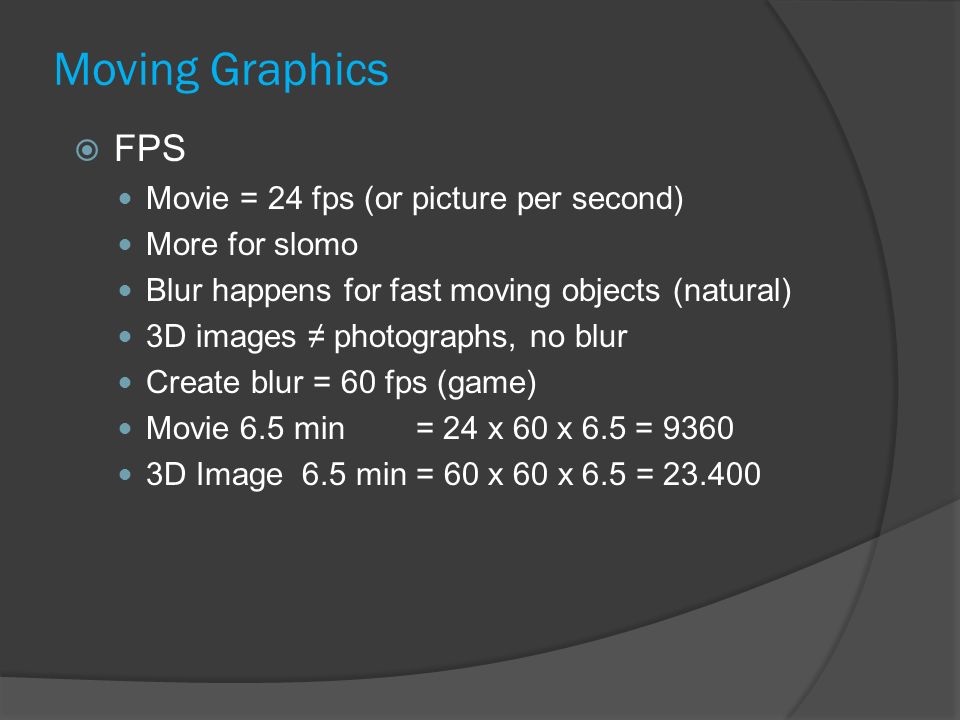 Moving Graphics

FPS

Movie = 24 fps (or picture per second)

More for slomo

Blur happens for fast moving objects (natural)

3D images ≠ photographs, no blur

Create blur = 60 fps (game)

Movie 6.5 min = 24 x 60 x 6.5 = 9360

3D Image 6.5 min = 60 x 60 x 6.5 = 23.400